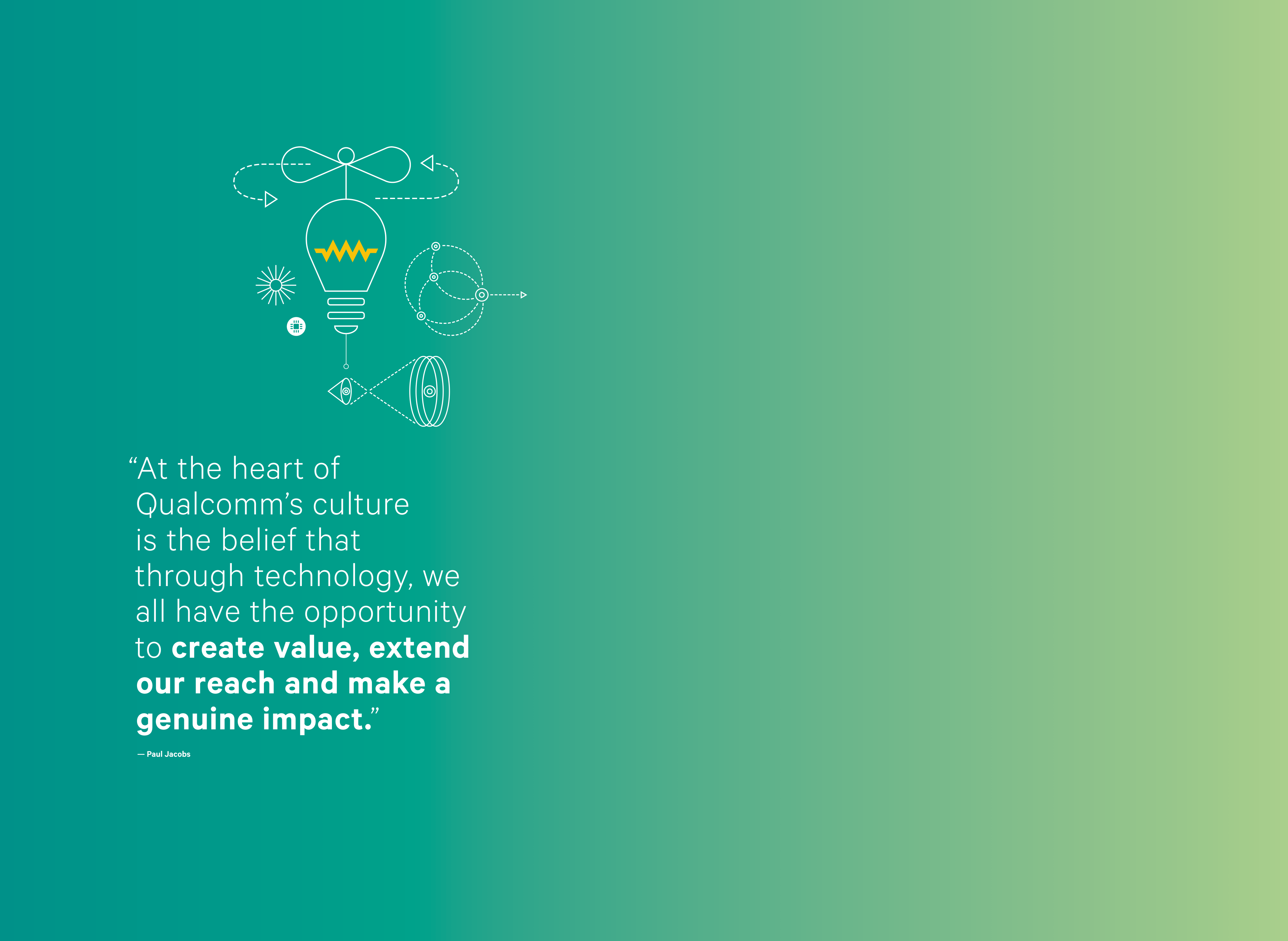 “At the heart of Qualcomm’s culture is the belief that through technology, we all have the opportunity to create value, extend our reach and make a genuine impact.”

— Paul Jacobs